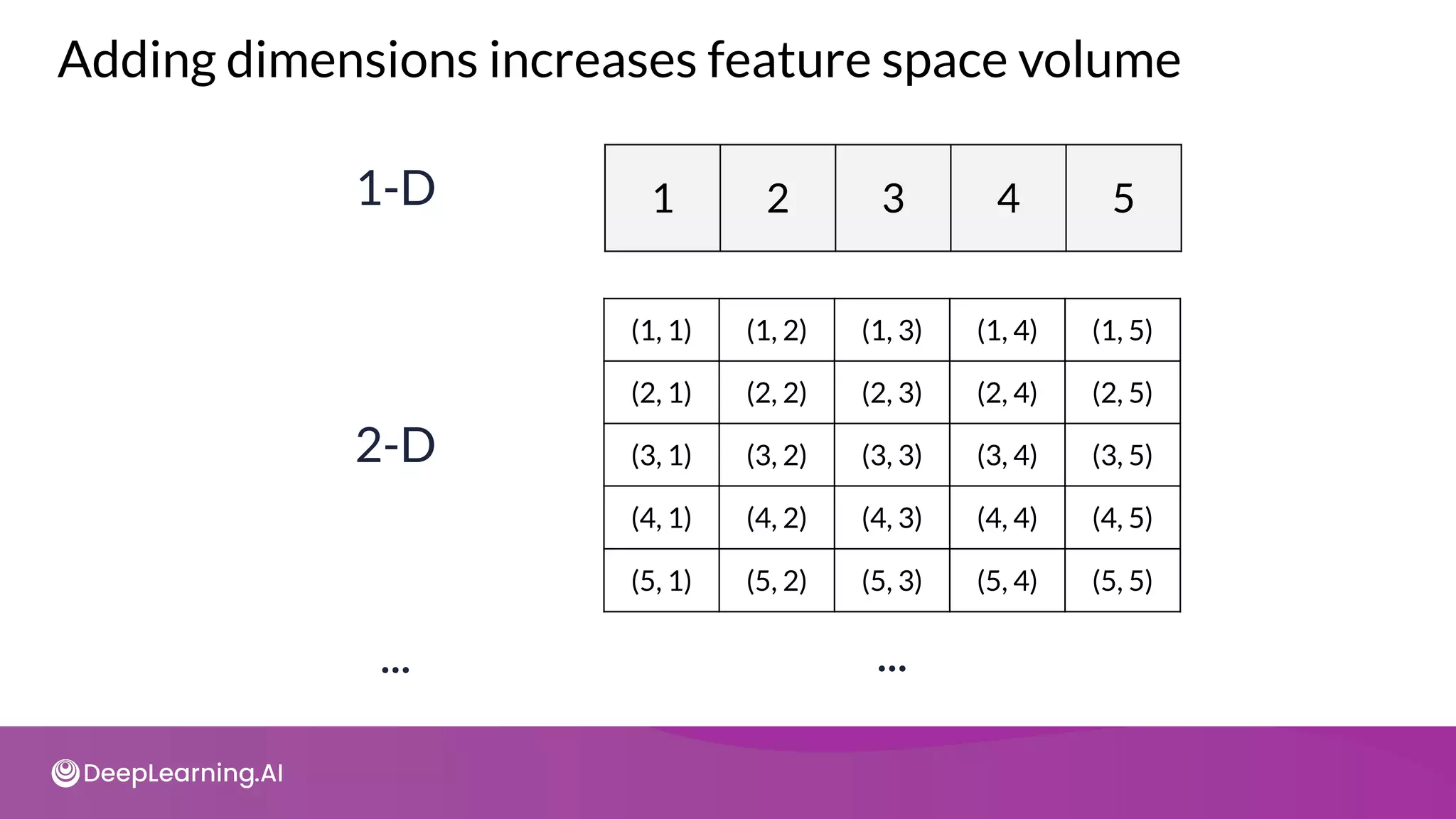 Adding dimensions increases feature space volume

1-D

| 1 | 2 | 3 | 4 | 5 |
|---|---|---|---|---|

2-D

| (1, 1) | (1, 2) | (1, 3) | (1, 4) | (1, 5) |
|---|---|---|---|---|
| (2, 1) | (2, 2) | (2, 3) | (2, 4) | (2, 5) |
| (3, 1) | (3, 2) | (3, 3) | (3, 4) | (3, 5) |
| (4, 1) | (4, 2) | (4, 3) | (4, 4) | (4, 5) |
| (5, 1) | (5, 2) | (5, 3) | (5, 4) | (5, 5) |

...

...

DeepLearning.AI